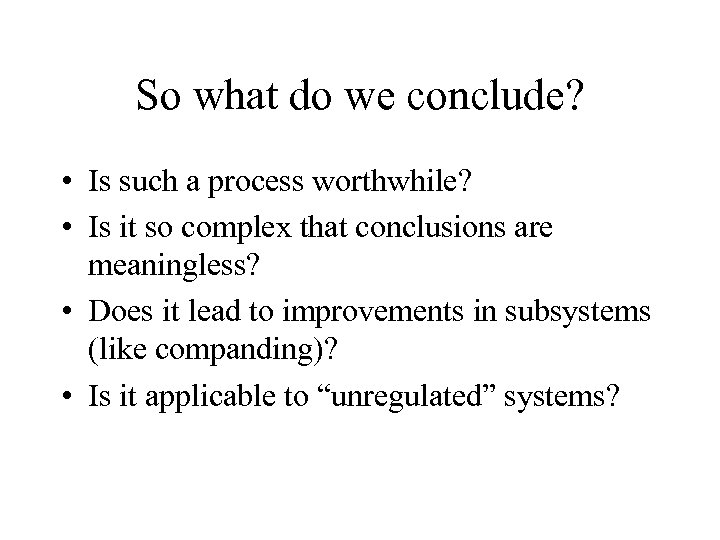 So what do we conclude?

• Is such a process worthwhile?
• Is it so complex that conclusions are meaningless?
• Does it lead to improvements in subsystems (like companding)?
• Is it applicable to “unregulated” systems?